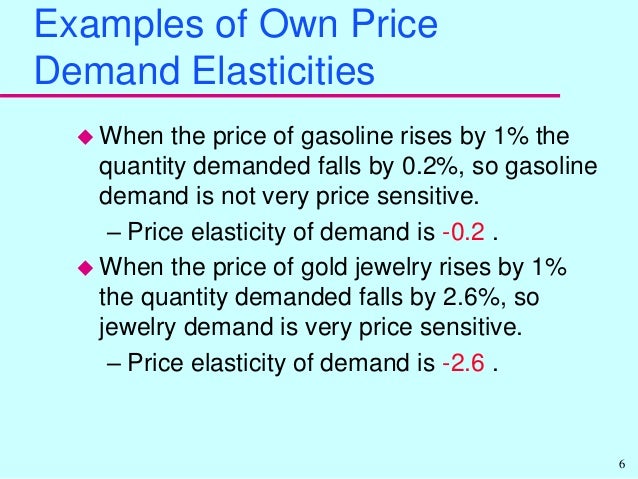 Examples of Own Price Demand Elasticities

◆ When the price of gasoline rises by 1% the quantity demanded falls by 0.2%, so gasoline demand is not very price sensitive.

– Price elasticity of demand is -0.2 .

◆ When the price of gold jewelry rises by 1% the quantity demanded falls by 2.6%, so jewelry demand is very price sensitive.

– Price elasticity of demand is -2.6 .

6